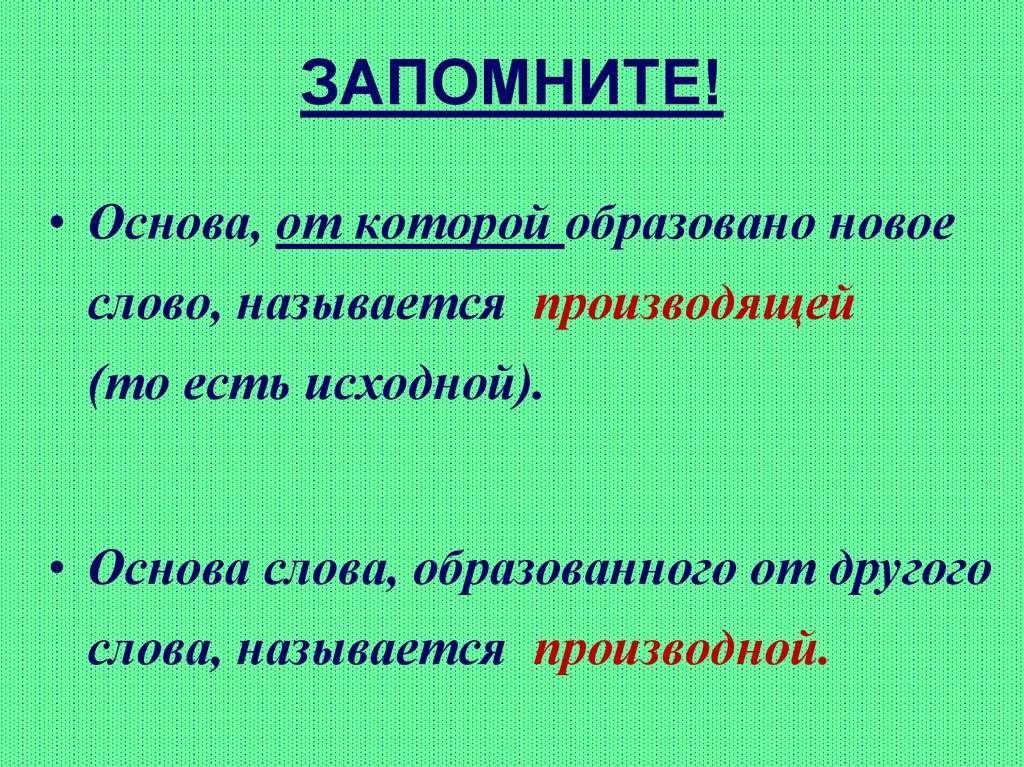 ЗАПОМНИТЕ!

• Основа, от которой образовано новое слово, называется производящей (то есть исходной).

• Основа слова, образованного от другого слова, называется производной.